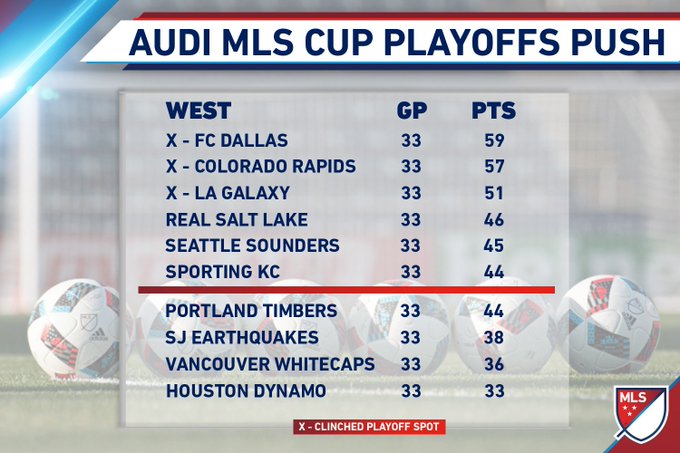 AUDI MLS CUP PLAYOFFS PUSH

| WEST | GP | PTS |
|---|---|---|
| X - FC DALLAS | 33 | 59 |
| X - COLORADO RAPIDS | 33 | 57 |
| X - LA GALAXY | 33 | 51 |
| REAL SALT LAKE | 33 | 46 |
| SEATTLE SOUNDERS | 33 | 45 |
| SPORTING KC | 33 | 44 |
| PORTLAND TIMBERS | 33 | 44 |
| SJ EARTHQUAKES | 33 | 38 |
| VANCOUVER WHITECAPS | 33 | 36 |
| HOUSTON DYNAMO | 33 | 33 |

X - CLINCHED PLAYOFF SPOT

MLS